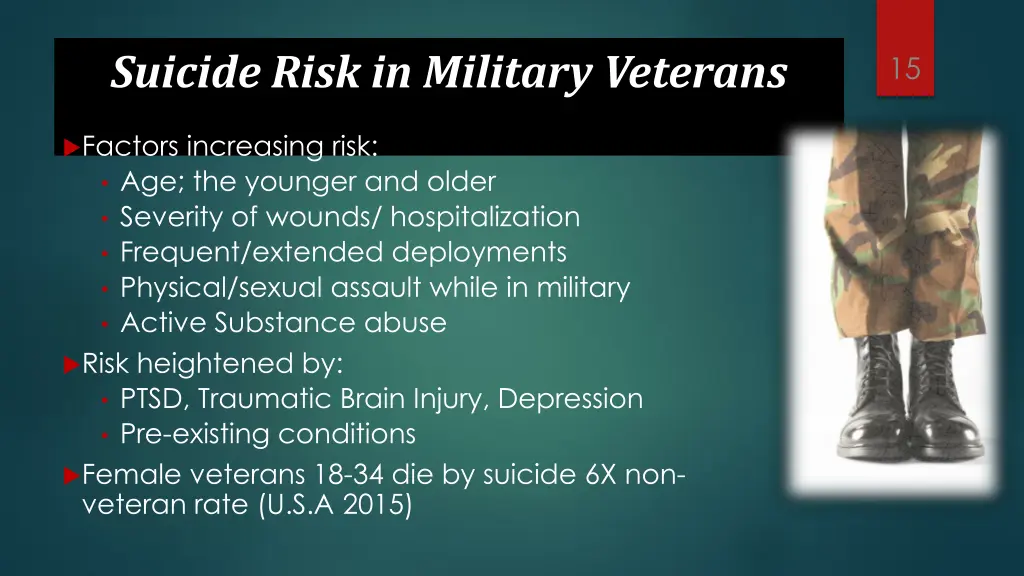 Suicide Risk in Military Veterans

15

Factors increasing risk:
- Age; the younger and older
- Severity of wounds/ hospitalization
- Frequent/extended deployments
- Physical/sexual assault while in military
- Active Substance abuse

Risk heightened by:
- PTSD, Traumatic Brain Injury, Depression
- Pre-existing conditions

Female veterans 18-34 die by suicide 6X non-veteran rate (U.S.A 2015)